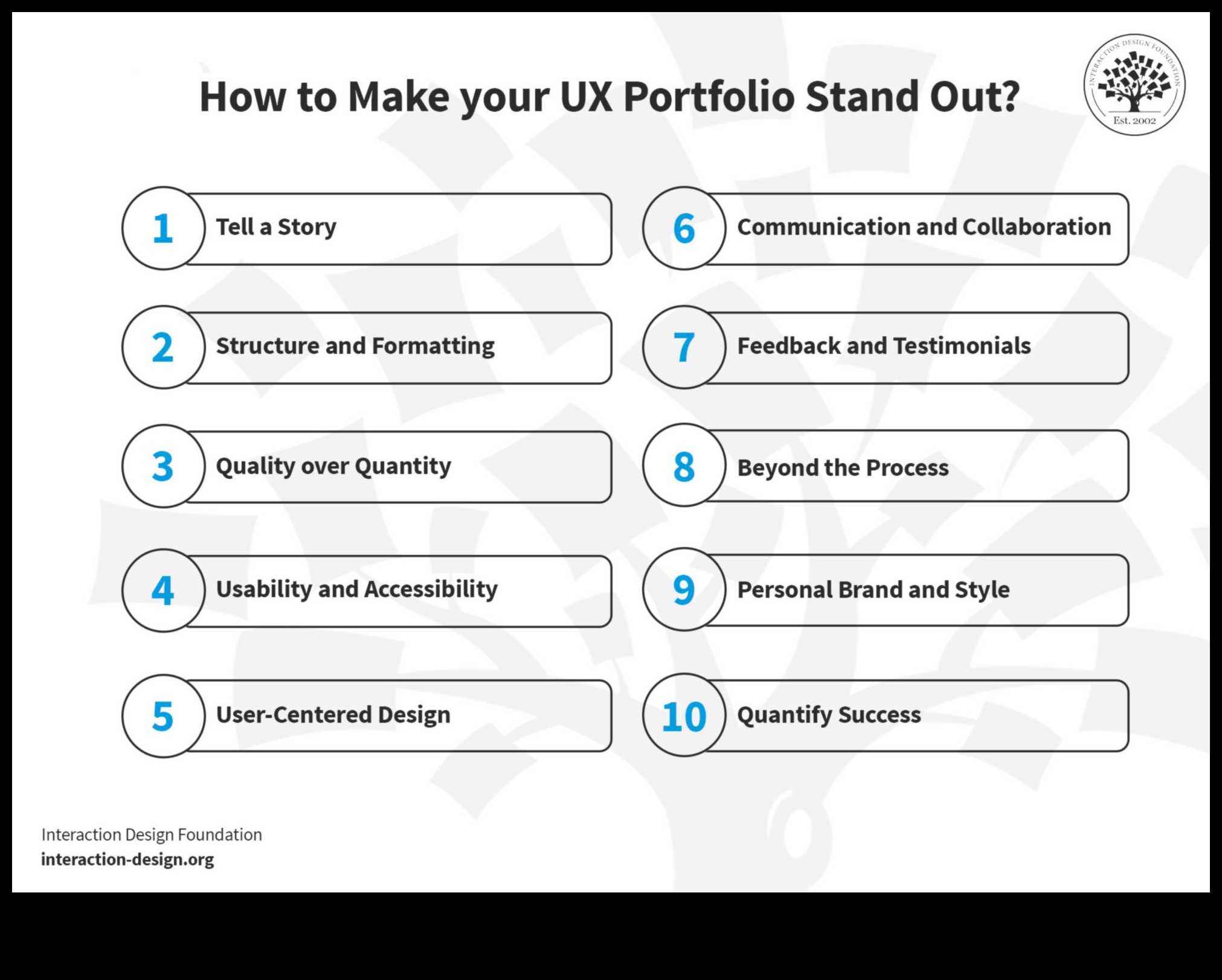 How to Make your UX Portfolio Stand Out?

INTERACTION DESIGN FOUNDATION
Est. 2002

1 Tell a Story

2 Structure and Formatting

3 Quality over Quantity

4 Usability and Accessibility

5 User-Centered Design

6 Communication and Collaboration

7 Feedback and Testimonials

8 Beyond the Process

9 Personal Brand and Style

10 Quantify Success

Interaction Design Foundation
interaction-design.org